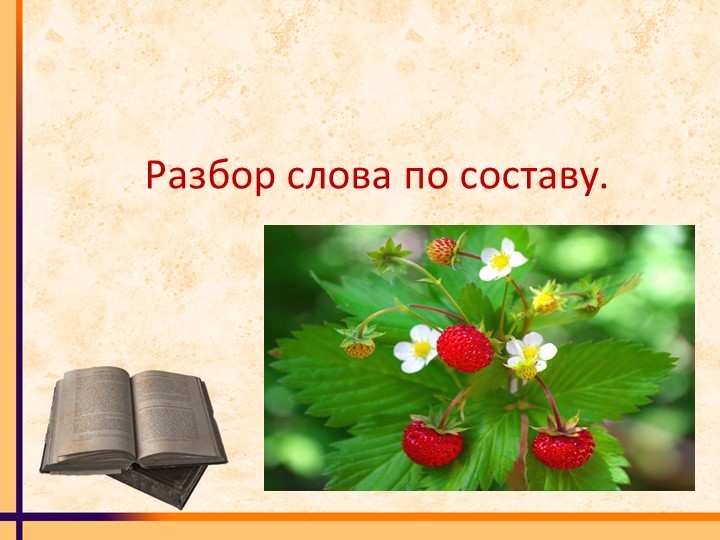 Разбор слова по составу.